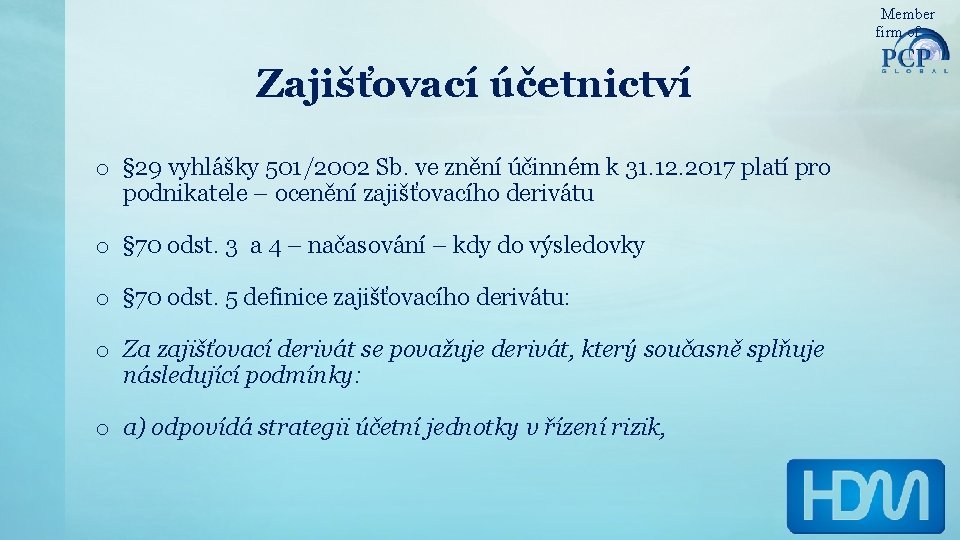 Member firm of
PCP
GLOBAL

Zajišťovací účetnictví

o §29 vyhlášky 501/2002 Sb. ve znění účinném k 31.12.2017 platí pro podnikatele – ocenění zajišťovacího derivátu

o §70 odst. 3 a 4 – načasování – kdy do výsledovky

o §70 odst. 5 definice zajišťovacího derivátu:

o Za zajišťovací derivát se považuje derivát, který současně splňuje následující podmínky:

o a) odpovídá strategii účetní jednotky v řízení rizik,

HDM